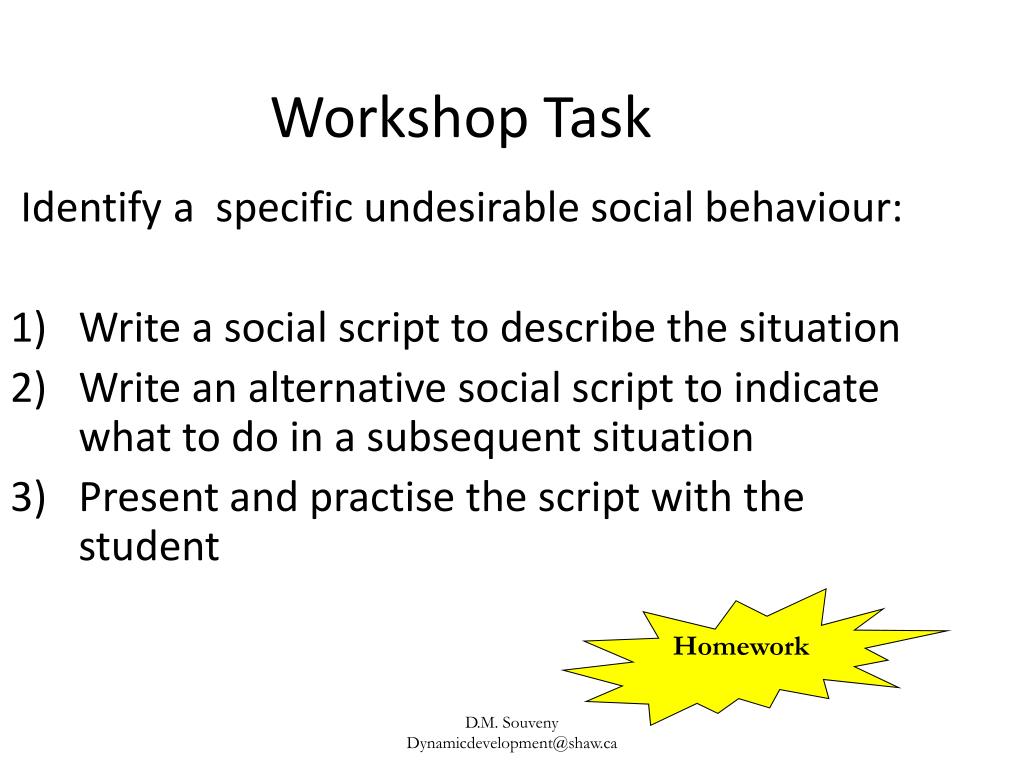 Workshop Task

Identify a specific undesirable social behaviour:

1) Write a social script to describe the situation
2) Write an alternative social script to indicate what to do in a subsequent situation
3) Present and practise the script with the student

Homework

D.M. Souveny
Dynamicdevelopment@shaw.ca